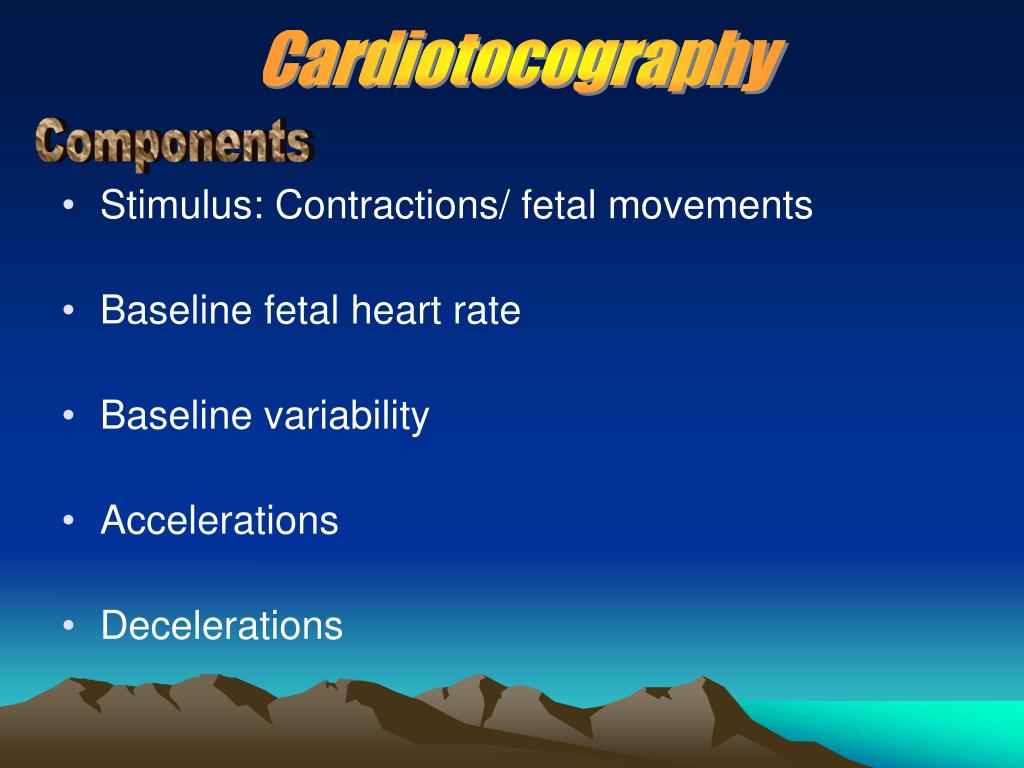 Cardiotocography

Components

• Stimulus: Contractions/ fetal movements

• Baseline fetal heart rate

• Baseline variability

• Accelerations

• Decelerations